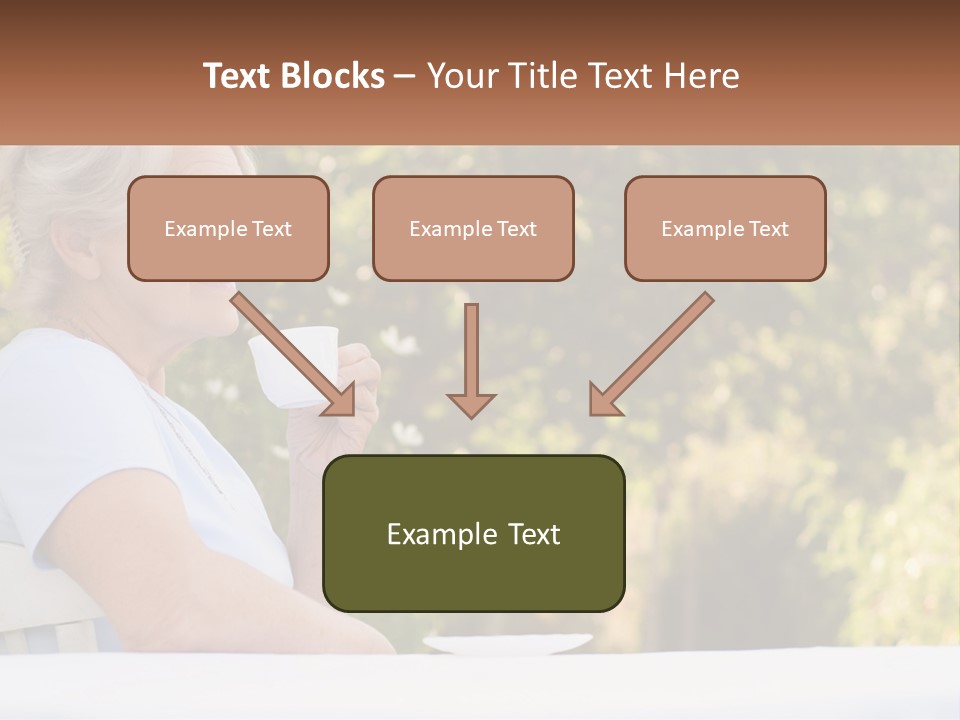 Text Blocks – Your Title Text Here

Example Text

Example Text

Example Text

Example Text